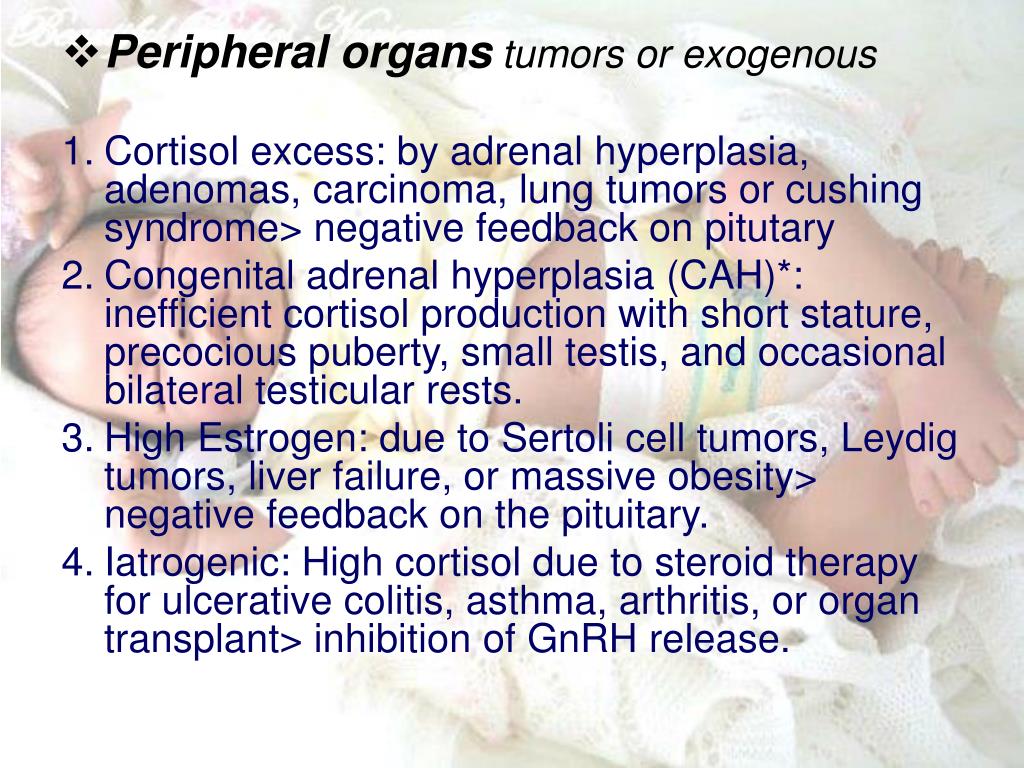 ❖ Peripheral organs tumors or exogenous

1. Cortisol excess: by adrenal hyperplasia, adenomas, carcinoma, lung tumors or cushing syndrome> negative feedback on pitutary
2. Congenital adrenal hyperplasia (CAH)*: inefficient cortisol production with short stature, precocious puberty, small testis, and occasional bilateral testicular rests.
3. High Estrogen: due to Sertoli cell tumors, Leydig tumors, liver failure, or massive obesity> negative feedback on the pituitary.
4. Iatrogenic: High cortisol due to steroid therapy for ulcerative colitis, asthma, arthritis, or organ transplant> inhibition of GnRH release.